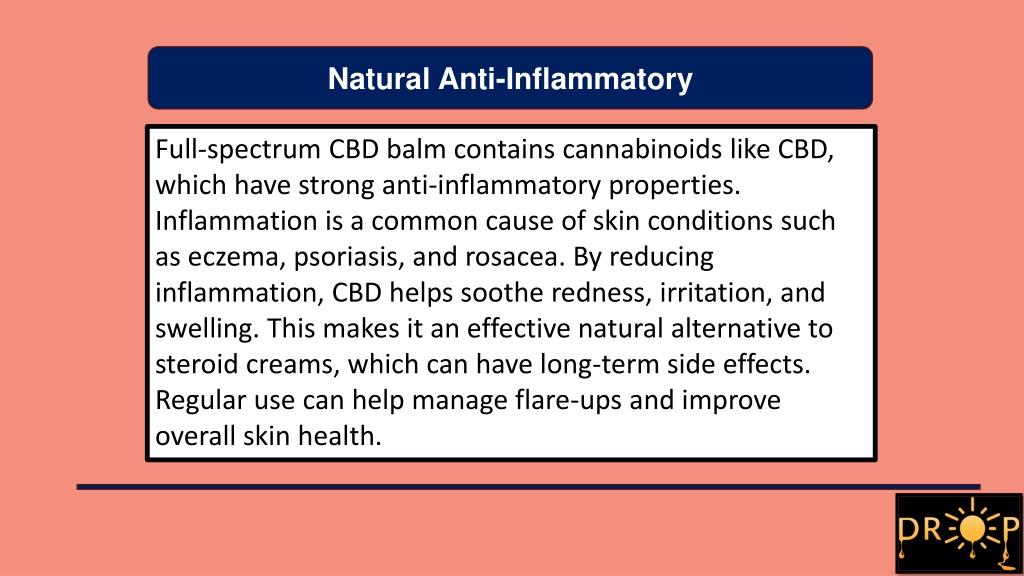 Natural Anti-Inflammatory

Full-spectrum CBD balm contains cannabinoids like CBD, which have strong anti-inflammatory properties. Inflammation is a common cause of skin conditions such as eczema, psoriasis, and rosacea. By reducing inflammation, CBD helps soothe redness, irritation, and swelling. This makes it an effective natural alternative to steroid creams, which can have long-term side effects. Regular use can help manage flare-ups and improve overall skin health.

DROP